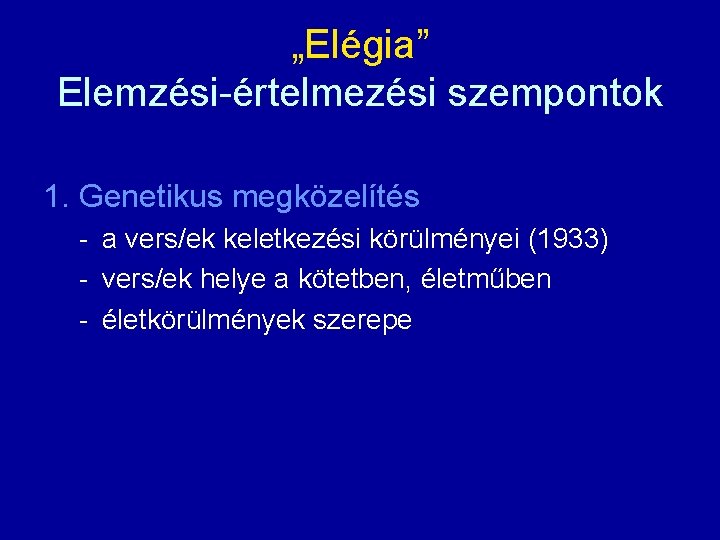 „Elégia”
Elemzési-értelmezési szempontok

1. Genetikus megközelítés
- a vers/ek keletkezési körülményei (1933)
- vers/ek helye a kötetben, életműben
- életkörülmények szerepe